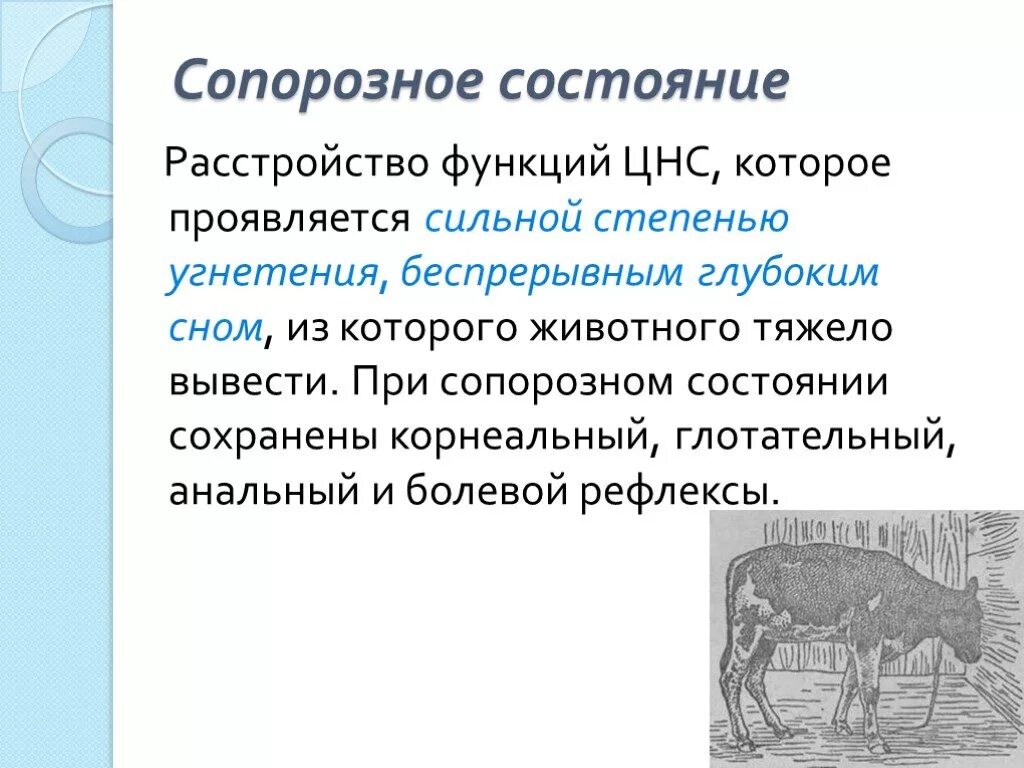 Сопорозное состояние

Расстройство функций ЦНС, которое проявляется сильной степенью угнетения, беспрерывным глубоким сном, из которого животного тяжело вывести. При сопорозном состоянии сохранены корнеальный, глотательный, анальный и болевой рефлексы.